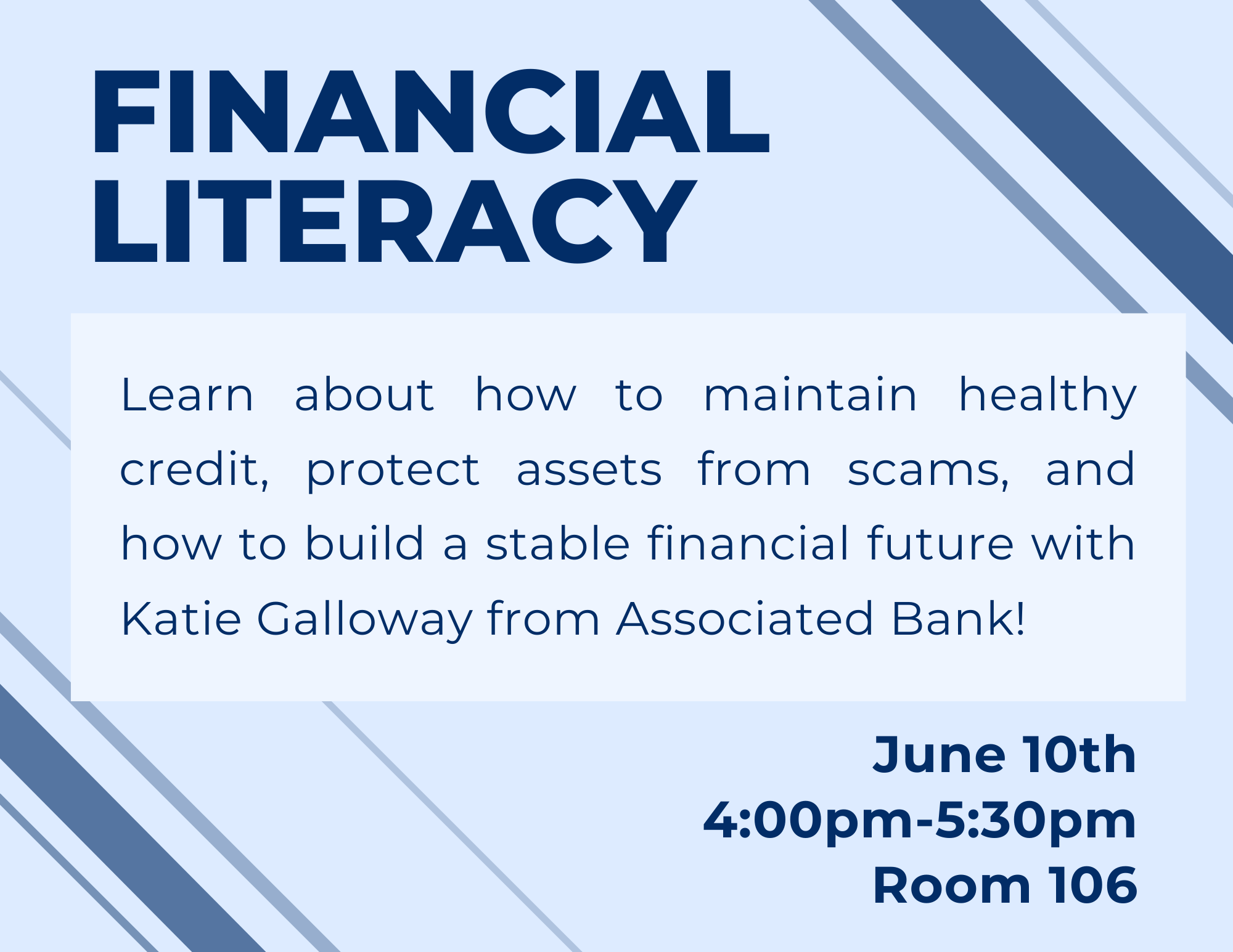 FINANCIAL LITERACY

Learn about how to maintain healthy credit, protect assets from scams, and how to build a stable financial future with Katie Galloway from Associated Bank!

June 10th
4:00pm-5:30pm
Room 106